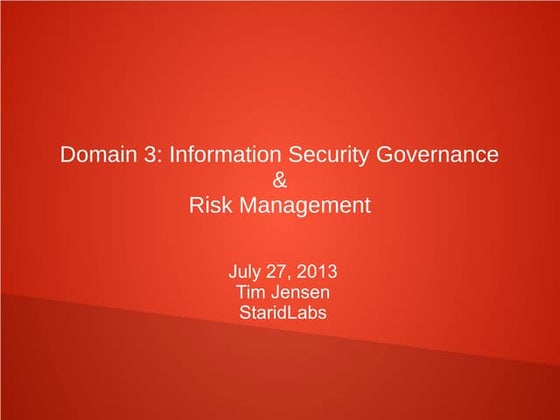 Domain 3: Information Security Governance
&
Risk Management

July 27, 2013
Tim Jensen
StaridLabs